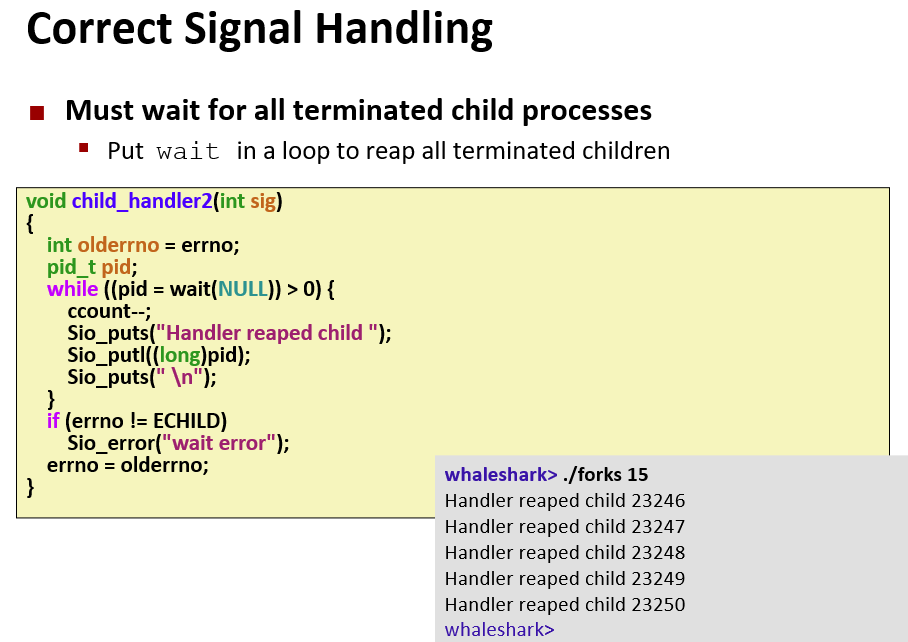 Correct Signal Handling

Must wait for all terminated child processes

Put wait in a loop to reap all terminated children

void child_handler2(int sig)
{
    int olderrno = errno;
    pid_t pid;
    while ((pid = wait(NULL)) > 0) {
        ccount--;
        Sio_puts("Handler reaped child ");
        Sio_putl((long)pid);
        Sio_puts(" \n");
    }
    if (errno != ECHILD)
        Sio_error("wait error");
    errno = olderrno;
}

whaleshark> ./forks 15
Handler reaped child 23246
Handler reaped child 23247
Handler reaped child 23248
Handler reaped child 23249
Handler reaped child 23250
whaleshark>